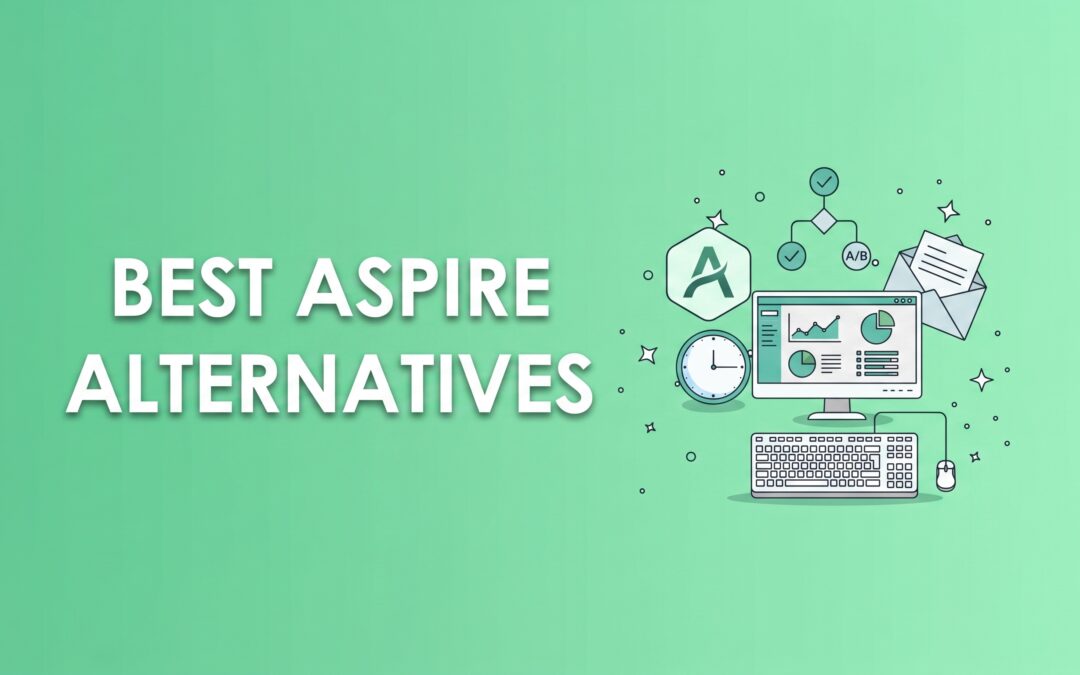 BEST ASPIRE ALTERNATIVES

A

A/B